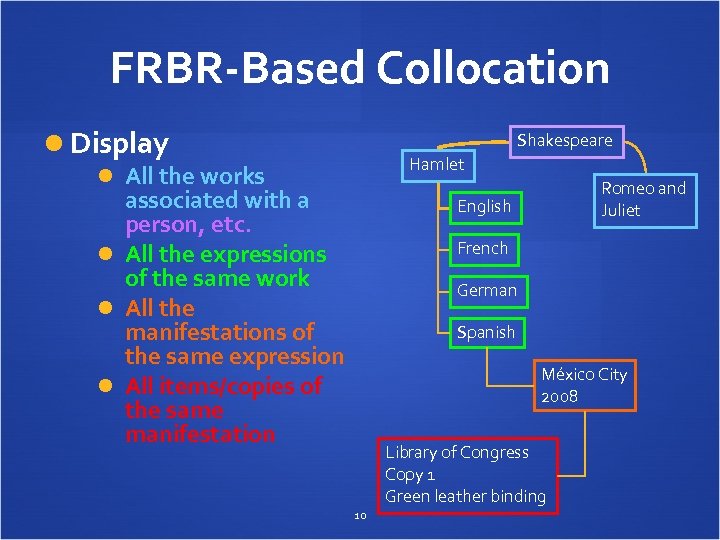 FRBR-Based Collocation

Display
All the works associated with a person, etc.
All the expressions of the same work
All the manifestations of the same expression
All items/copies of the same manifestation

Shakespeare

Hamlet

Romeo and Juliet

English

French

German

Spanish

México City 2008

Library of Congress
Copy 1
Green leather binding

10